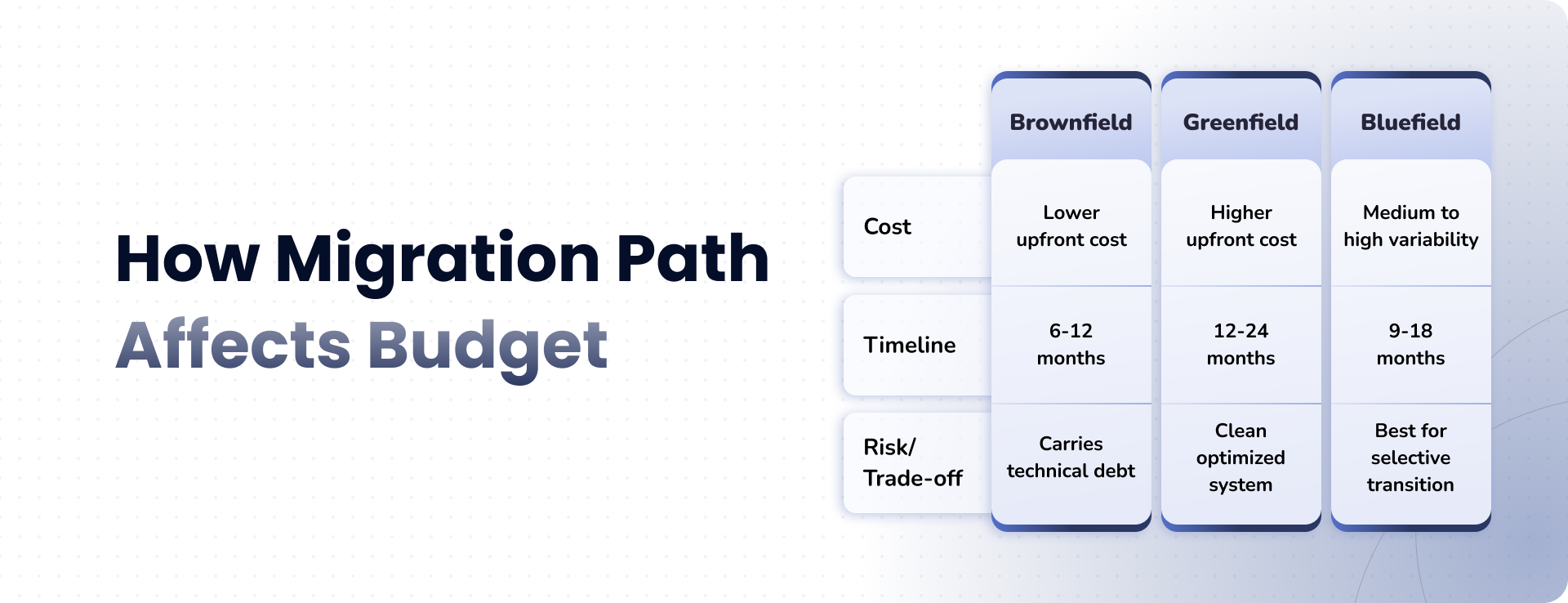 How Migration Path Affects Budget

| | Brownfield | Greenfield | Bluefield |
|---|---|---|---|
| Cost | Lower upfront cost | Higher upfront cost | Medium to high variability |
| Timeline | 6-12 months | 12-24 months | 9-18 months |
| Risk/ Trade-off | Carries technical debt | Clean optimized system | Best for selective transition |